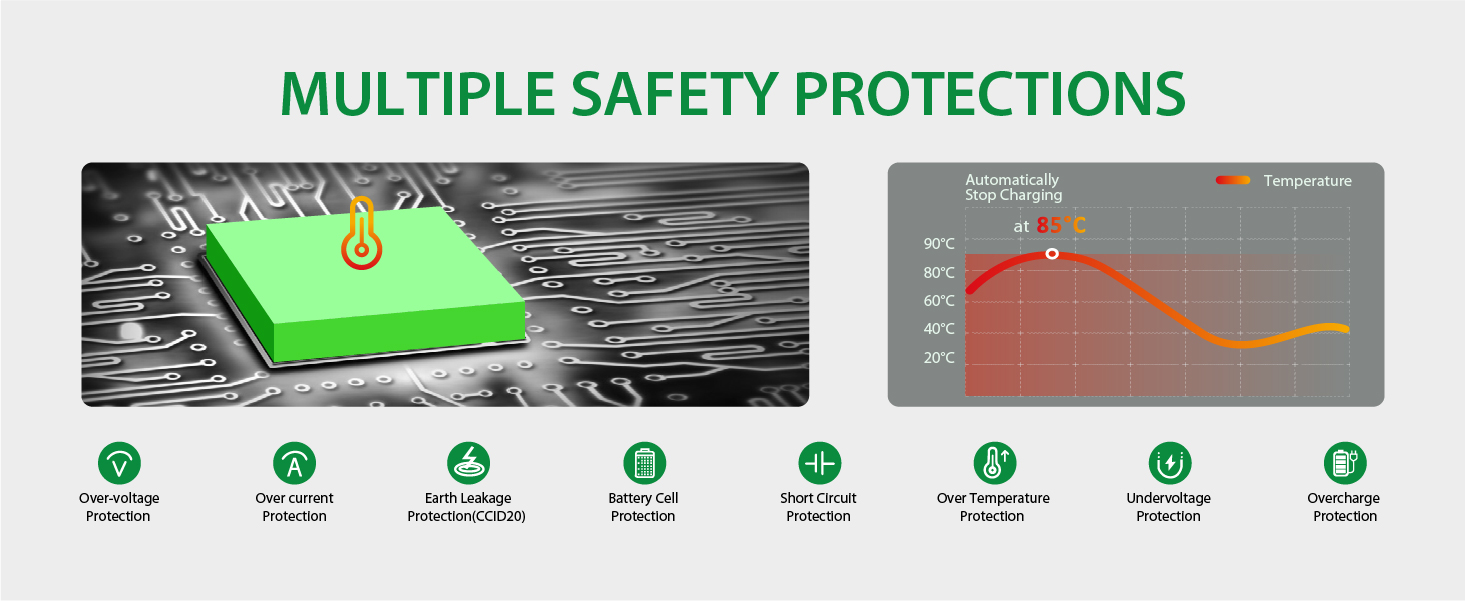 MULTIPLE SAFETY PROTECTIONS

Automatically Stop Charging

Temperature

at 85°C

90°C
80°C
60°C
40°C
20°C

Over-voltage Protection

Over current Protection

Earth Leakage Protection(CCID20)

Battery Cell Protection

Short Circuit Protection

Over Temperature Protection

Undervoltage Protection

Overcharge Protection